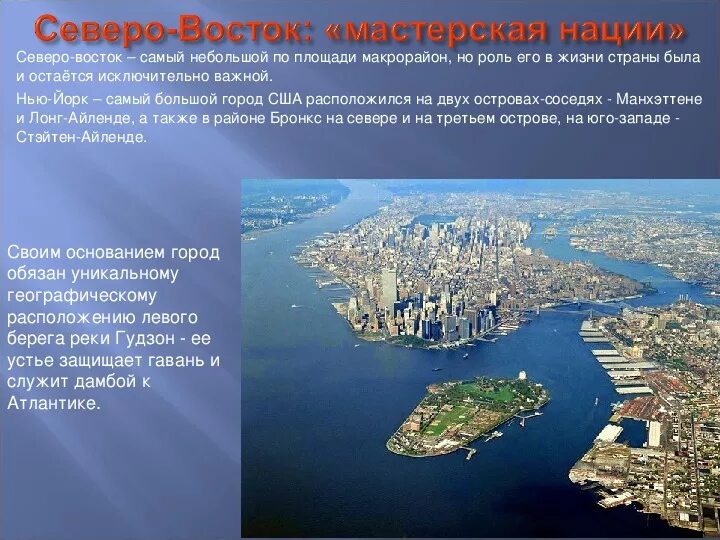 Северо-Восток: «мастерская нации»

Северо-восток – самый небольшой по площади макрорайон, но роль его в жизни страны была и остаётся исключительно важной.

Нью-Йорк – самый большой город США расположился на двух островах-соседях - Манхэттене и Лонг-Айленде, а также в районе Бронкс на севере и на третьем острове, на юго-западе - Стэйтен-Айленде.

Своим основанием город обязан уникальному географическому расположению левого берега реки Гудзон - ее устье защищает гавань и служит дамбой к Атлантике.